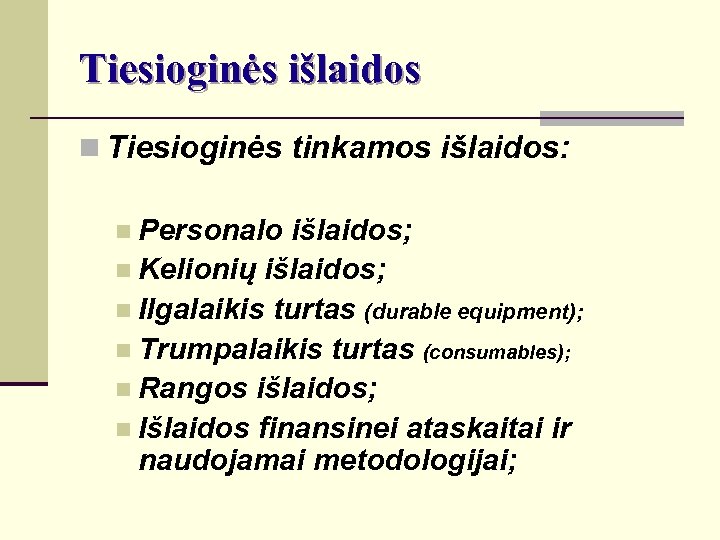 Tiesioginės išlaidos

Tiesioginės tinkamos išlaidos:

Personalo išlaidos;
Kelionių išlaidos;
Ilgalaikis turtas (durable equipment);
Trumpalaikis turtas (consumables);
Rangos išlaidos;
Išlaidos finansinei ataskaitai ir naudojamai metodologijai;